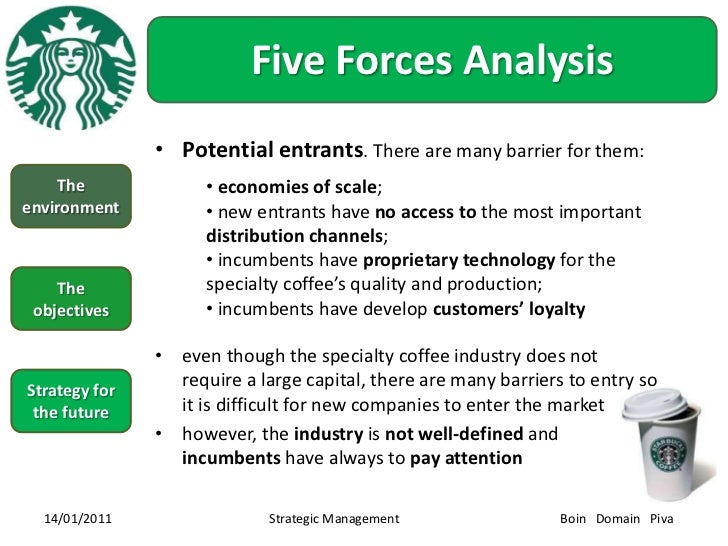 Five Forces Analysis

The environment

The objectives

Strategy for the future

• Potential entrants. There are many barrier for them:

• economies of scale;
• new entrants have no access to the most important distribution channels;
• incumbents have proprietary technology for the specialty coffee's quality and production;
• incumbents have develop customers' loyalty

• even though the specialty coffee industry does not require a large capital, there are many barriers to entry so it is difficult for new companies to enter the market

• however, the industry is not well-defined and incumbents have always to pay attention

STARBUCKS COFFEE

14/01/2011 Strategic Management Boin Domain Piva